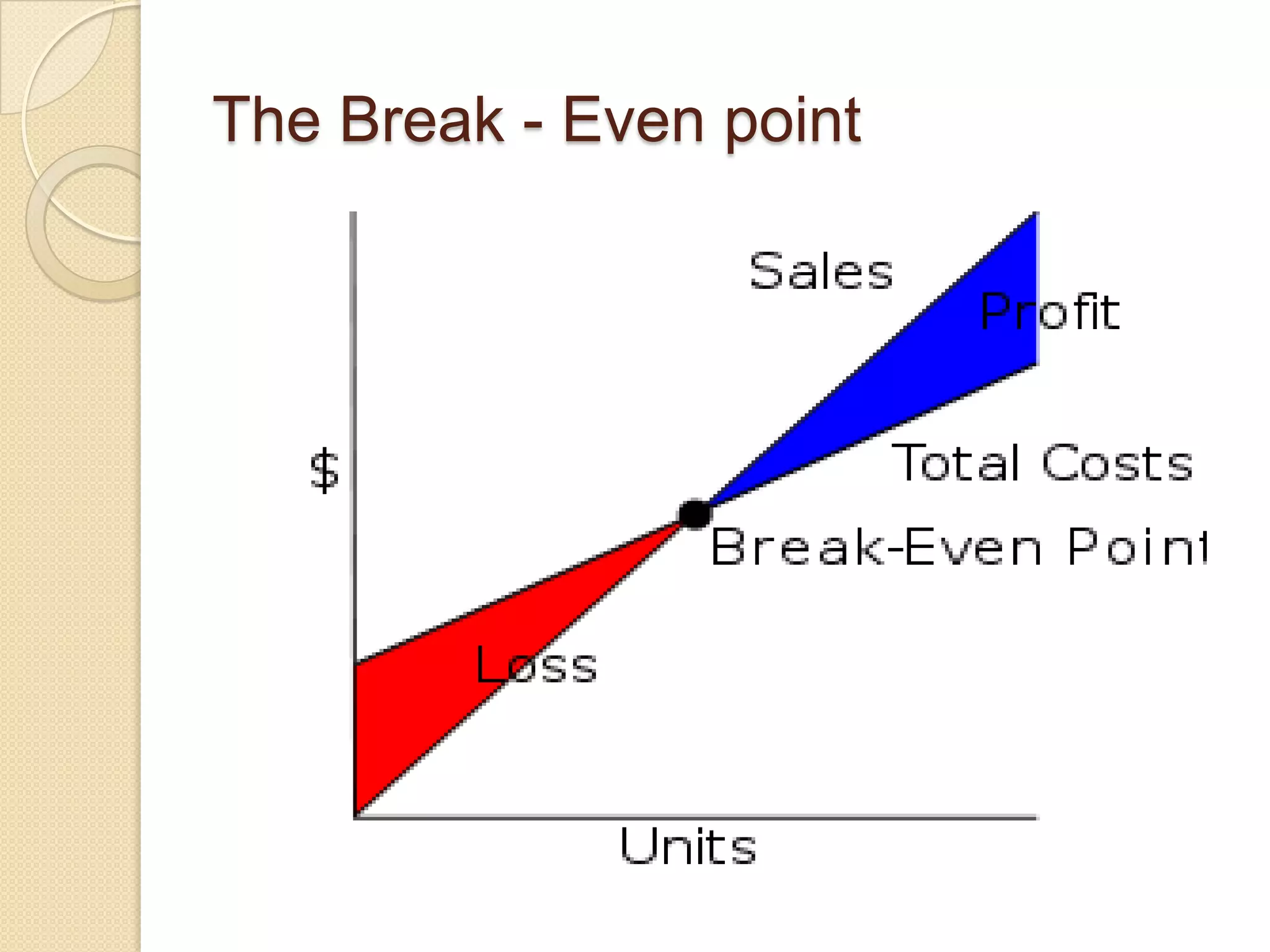 The Break - Even point

Sales

Profit

$

Total Costs

Break-Even Point

Loss

Units